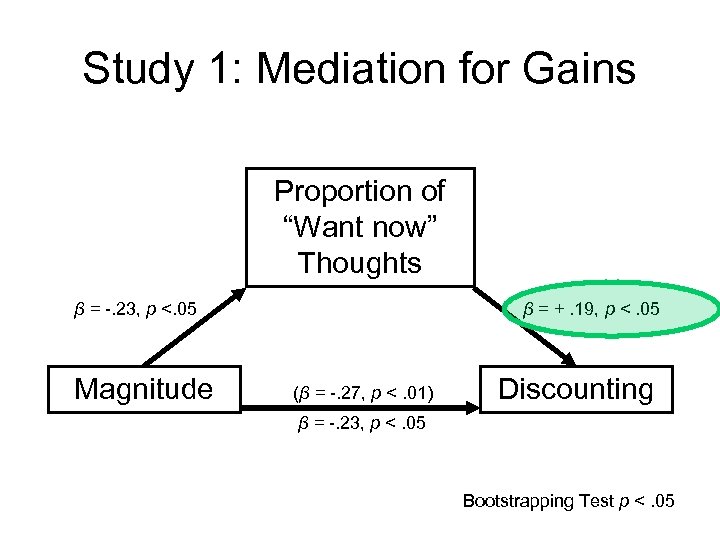 Study 1: Mediation for Gains

Proportion of "Want now" Thoughts

$\beta$ = -.23, $p$ <.05

$\beta$ = + .19, $p$ < .05

Magnitude

($\beta$ = -.27, $p$ < .01)

$\beta$ = -.23, $p$ < .05

Discounting

Bootstrapping Test $p$ < .05